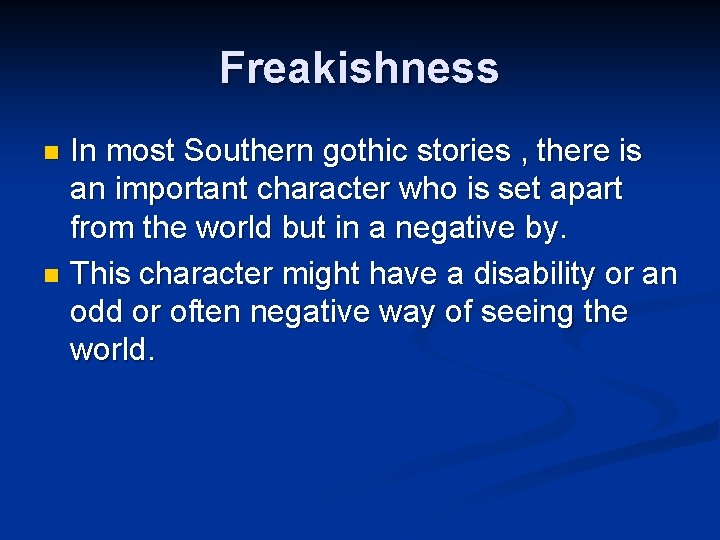 Freakishness

In most Southern gothic stories , there is an important character who is set apart from the world but in a negative by.

This character might have a disability or an odd or often negative way of seeing the world.